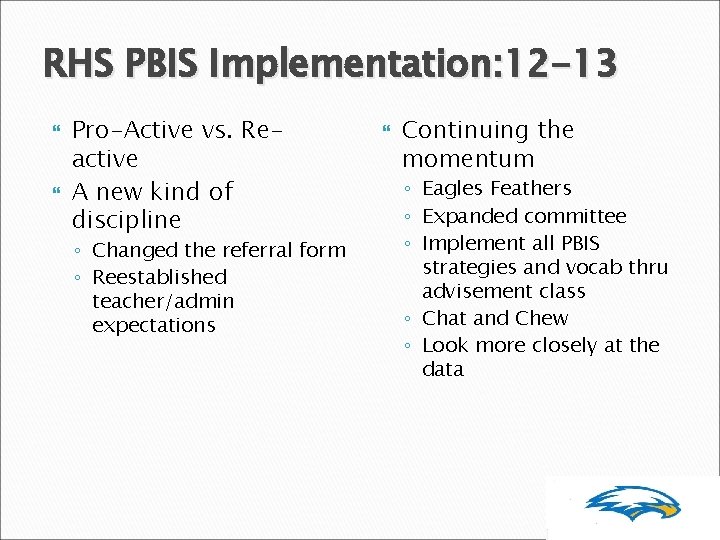 RHS PBIS Implementation:12-13

Pro-Active vs. Re-active

A new kind of discipline

◦ Changed the referral form
◦ Reestablished teacher/admin expectations

Continuing the momentum

◦ Eagles Feathers
◦ Expanded committee
◦ Implement all PBIS strategies and vocab thru advisement class
◦ Chat and Chew
◦ Look more closely at the data